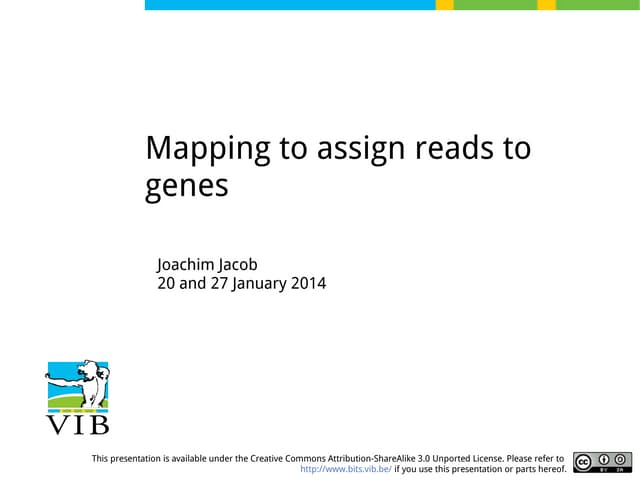 Mapping to assign reads to genes

Joachim Jacob
20 and 27 January 2014

VIB

This presentation is available under the Creative Commons Attribution-ShareAlike 3.0 Unported License. Please refer to http://www.bits.vib.be/ if you use this presentation or parts hereof.

cc BY SA